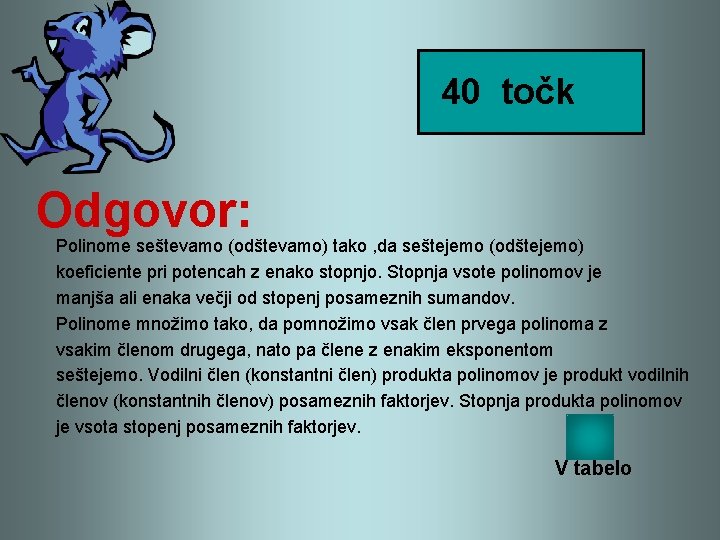 40 točk

Odgovor:

Polinome seštevamo (odštevamo) tako ,da seštejemo (odštejemo) koeficiente pri potencah z enako stopnjo. Stopnja vsote polinomov je manjša ali enaka večji od stopenj posameznih sumandov.
Polinome množimo tako, da pomnožimo vsak člen prvega polinoma z vsakim členom drugega, nato pa člene z enakim eksponentom seštejemo. Vodilni člen (konstantni člen) produkta polinomov je produkt vodilnih členov (konstantnih členov) posameznih faktorjev. Stopnja produkta polinomov je vsota stopenj posameznih faktorjev.

V tabelo